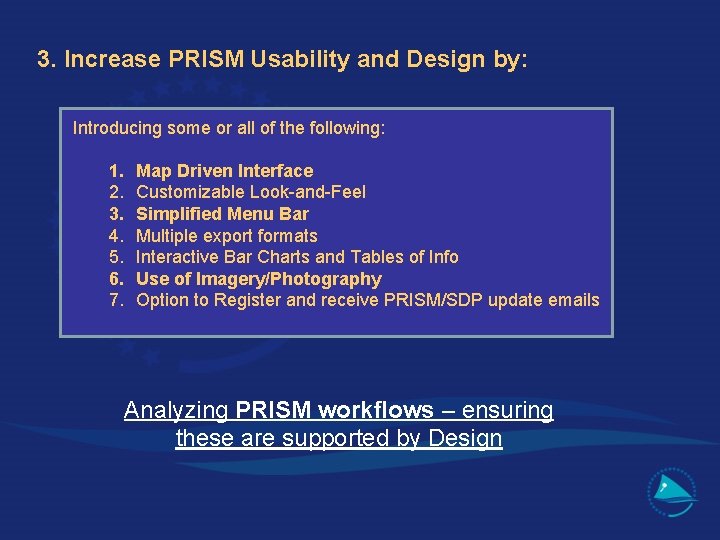 3. Increase PRISM Usability and Design by:

Introducing some or all of the following:

1. Map Driven Interface
2. Customizable Look-and-Feel
3. Simplified Menu Bar
4. Multiple export formats
5. Interactive Bar Charts and Tables of Info
6. Use of Imagery/Photography
7. Option to Register and receive PRISM/SDP update emails

Analyzing PRISM workflows – ensuring these are supported by Design